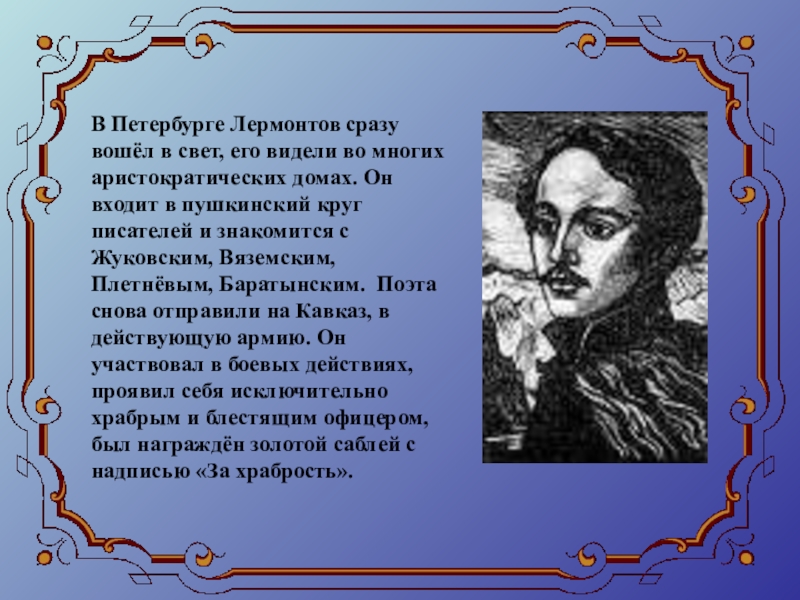 В Петербурге Лермонтов сразу вошёл в свет, его видели во многих аристократических домах. Он входит в пушкинский круг писателей и знакомится с Жуковским, Вяземским, Плетнёвым, Баратынским. Поэта снова отправили на Кавказ, в действующую армию. Он участвовал в боевых действиях, проявил себя исключительно храбрым и блестящим офицером, был награждён золотой саблей с надписью «За храбрость».